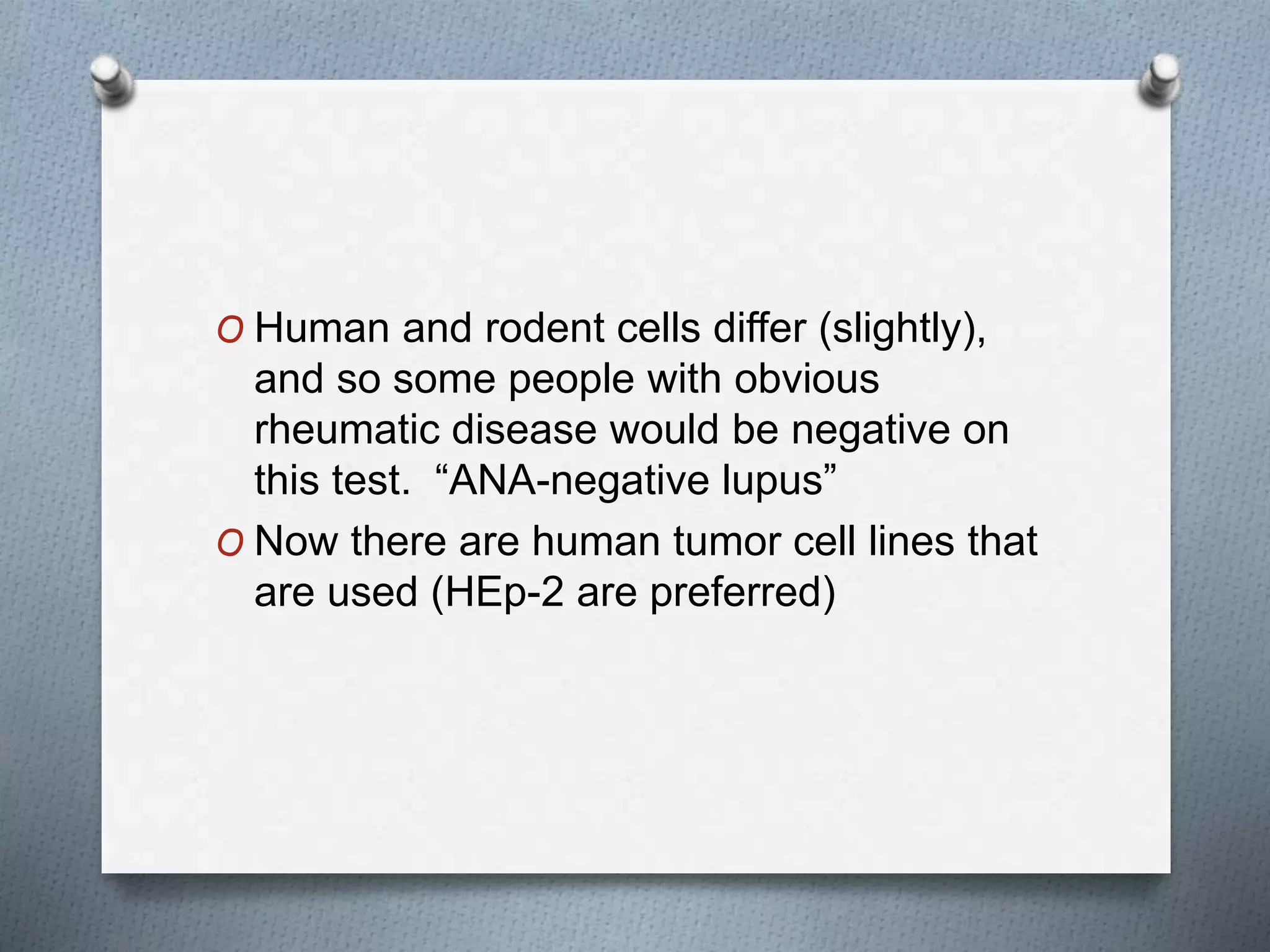 O Human and rodent cells differ (slightly), and so some people with obvious rheumatic disease would be negative on this test. “ANA-negative lupus”

O Now there are human tumor cell lines that are used (HEp-2 are preferred)